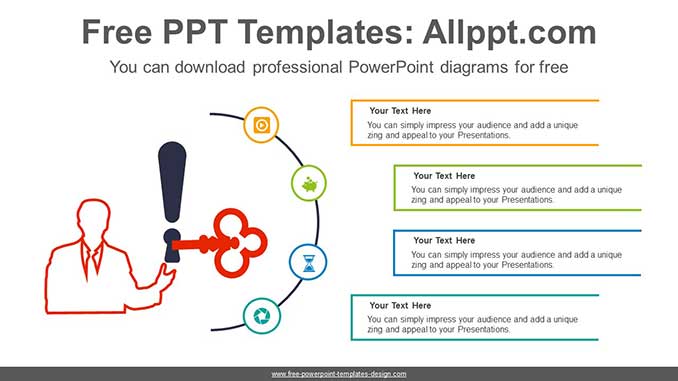 Free PPT Templates: Allppt.com

You can download professional PowerPoint diagrams for free

Your Text Here
You can simply impress your audience and add a unique zing and appeal to your Presentations.

Your Text Here
You can simply impress your audience and add a unique zing and appeal to your Presentations.

Your Text Here
You can simply impress your audience and add a unique zing and appeal to your Presentations.

Your Text Here
You can simply impress your audience and add a unique zing and appeal to your Presentations.

www.free-powerpoint-templates-design.com